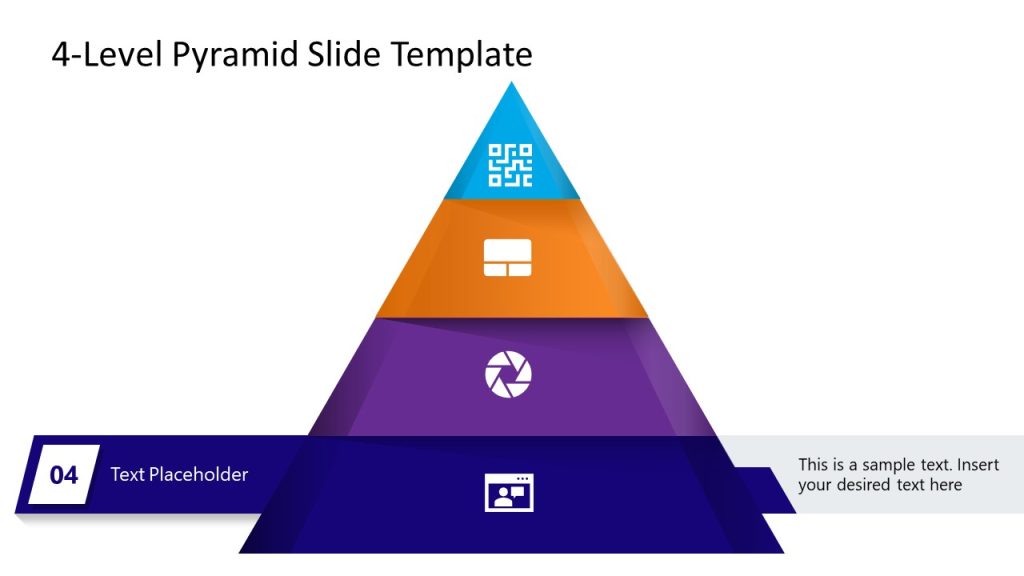 4-Level Pyramid Slide Template

04

Text Placeholder

This is a sample text. Insert your desired text here